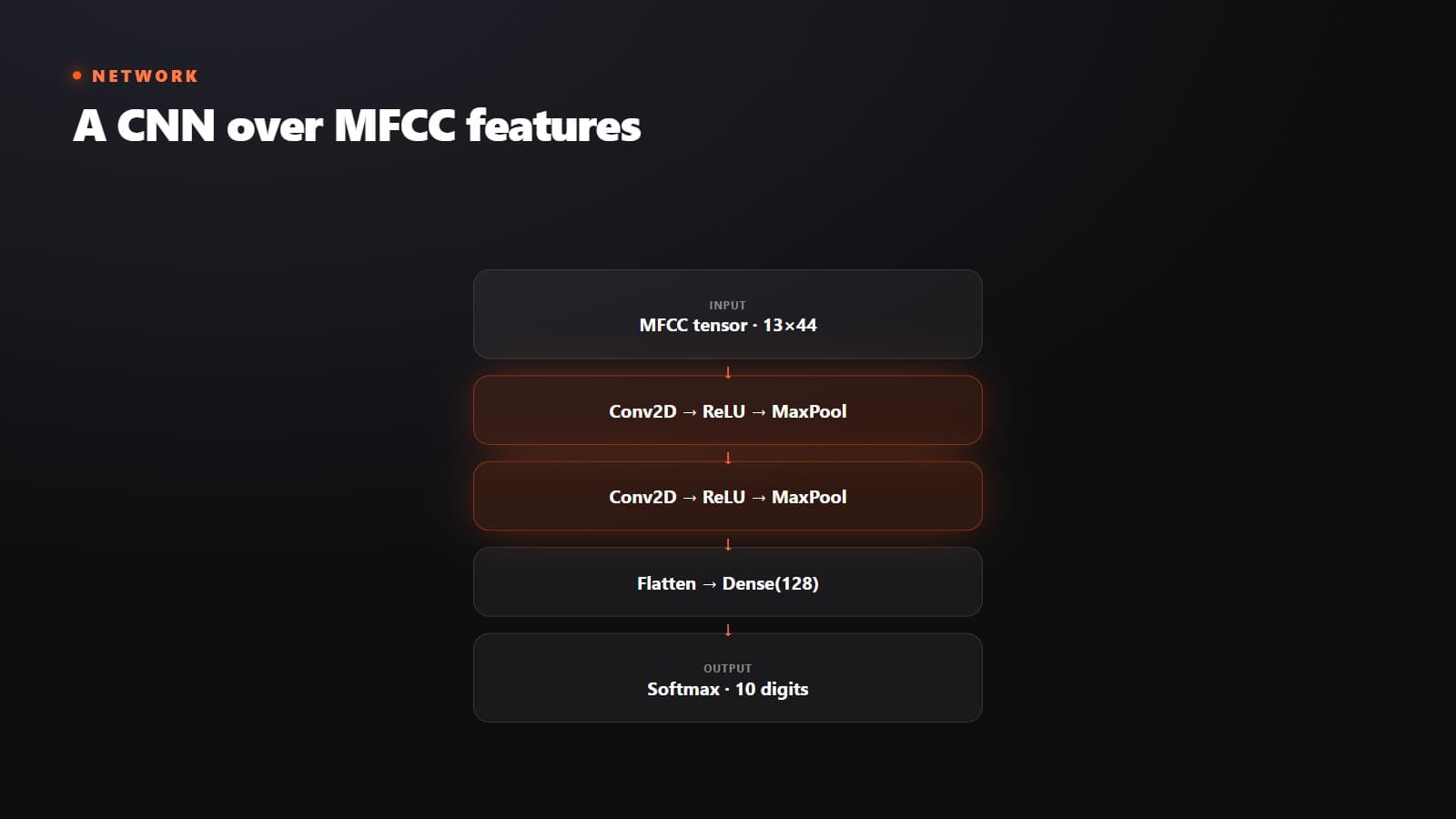 • NETWORK

A CNN over MFCC features

INPUT
MFCC tensor · 13×44

↓

Conv2D → ReLU → MaxPool

↓

Conv2D → ReLU → MaxPool

↓

Flatten → Dense(128)

↓

OUTPUT
Softmax · 10 digits